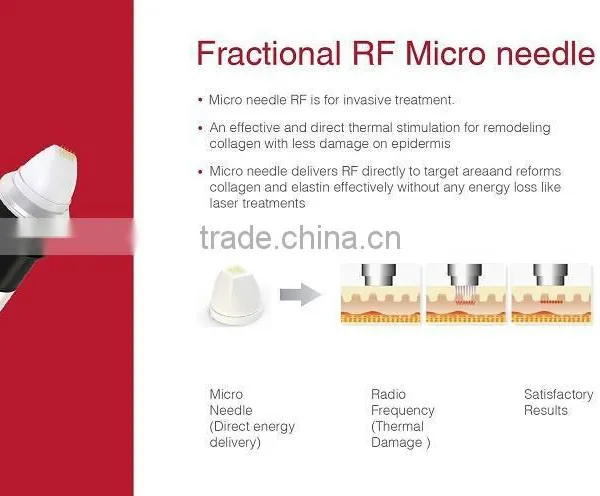 Fractional RF Micro needle

• Micro needle RF is for invasive treatment.

• An effective and direct thermal stimulation for remodeling collagen with less damage on epidermis

• Micro needle delivers RF directly to target areaand reforms collagen and elastin effectively without any energy loss like laser treatments

trade.china.cn

Micro Needle (Direct energy delivery)

Radio Frequency (Thermal Damage )

Satisfactory Results